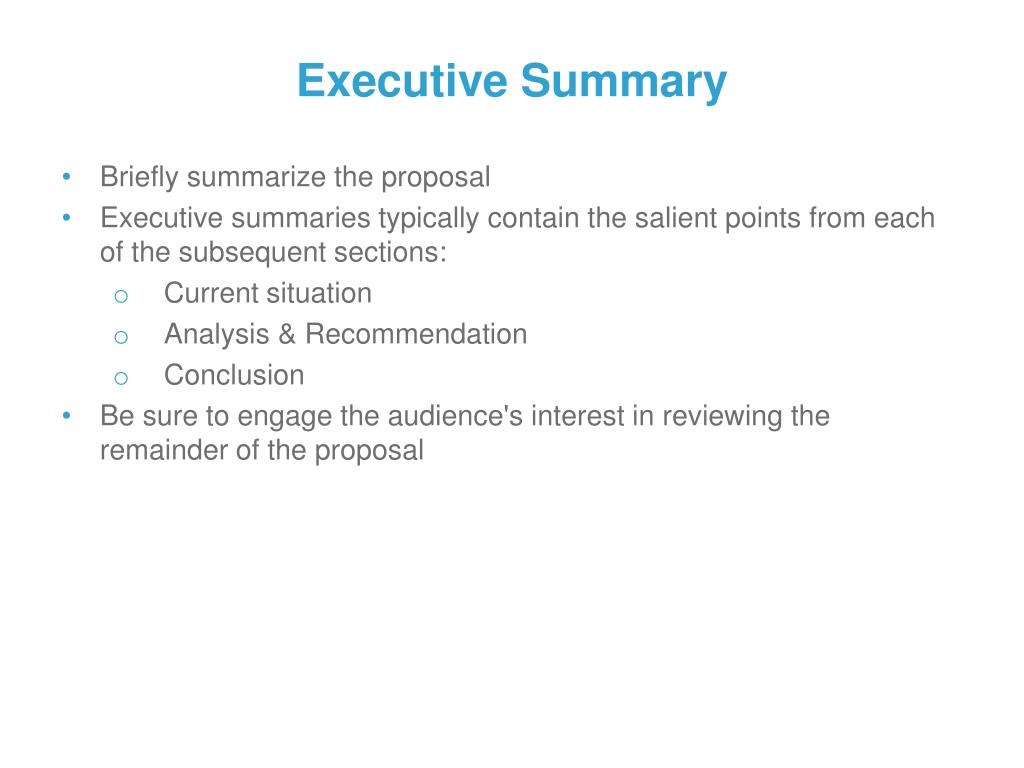 Executive Summary

• Briefly summarize the proposal
• Executive summaries typically contain the salient points from each of the subsequent sections:
  o Current situation
  o Analysis & Recommendation
  o Conclusion
• Be sure to engage the audience's interest in reviewing the remainder of the proposal